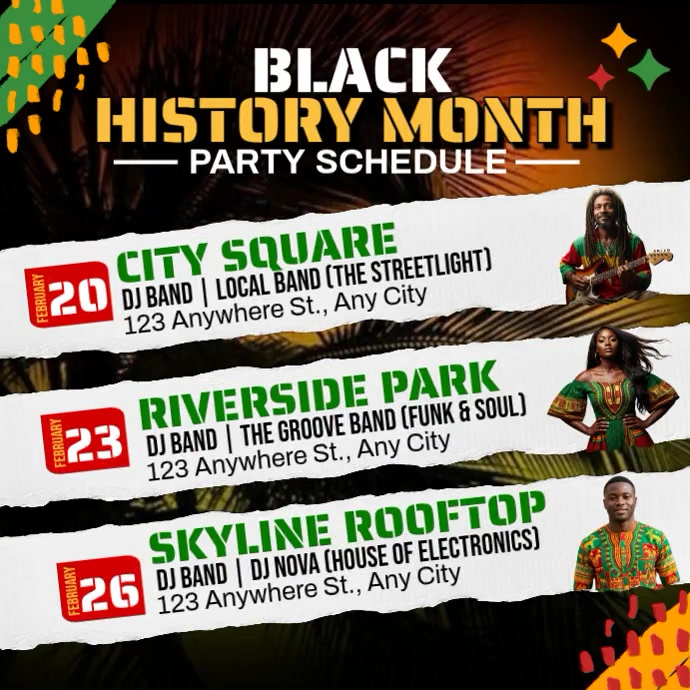 BLACK
HISTORY MONTH
PARTY SCHEDULE

FEBRUARY 20
CITY SQUARE
DJ BAND | LOCAL BAND (THE STREETLIGHT)
123 Anywhere St., Any City

FEBRUARY 23
RIVERSIDE PARK
DJ BAND | THE GROOVE BAND (FUNK & SOUL)
123 Anywhere St., Any City

FEBRUARY 26
SKYLINE ROOFTOP
DJ BAND | DJ NOVA (HOUSE OF ELECTRONICS)
123 Anywhere St., Any City